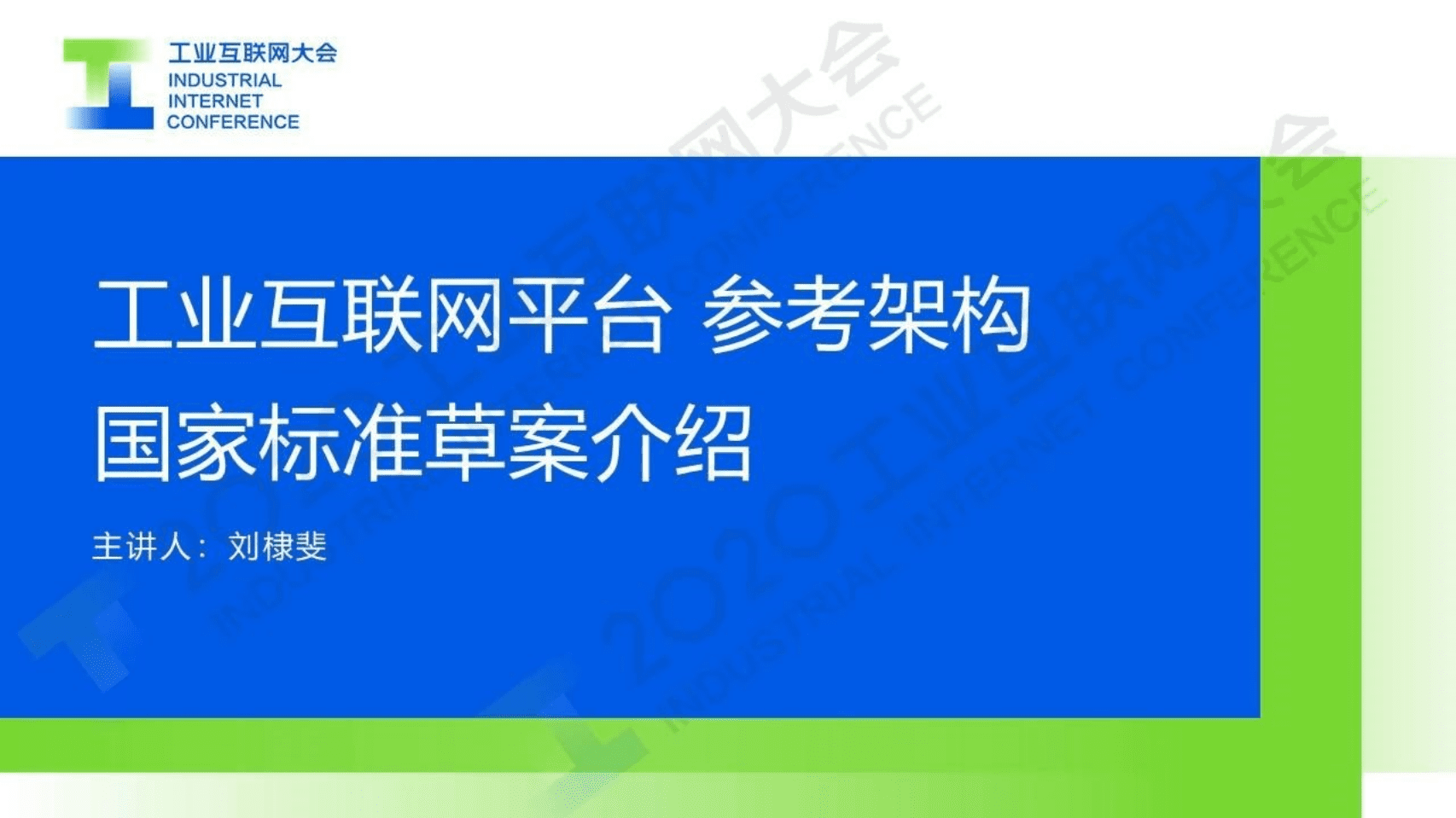 工业互联网大会
INDUSTRIAL
INTERNET
CONFERENCE

工业互联网平台 参考架构
国家标准草案介绍

主讲人：刘棣斐

2020 工业互联网大会
INDUSTRIAL INTERNET CONFERENCE